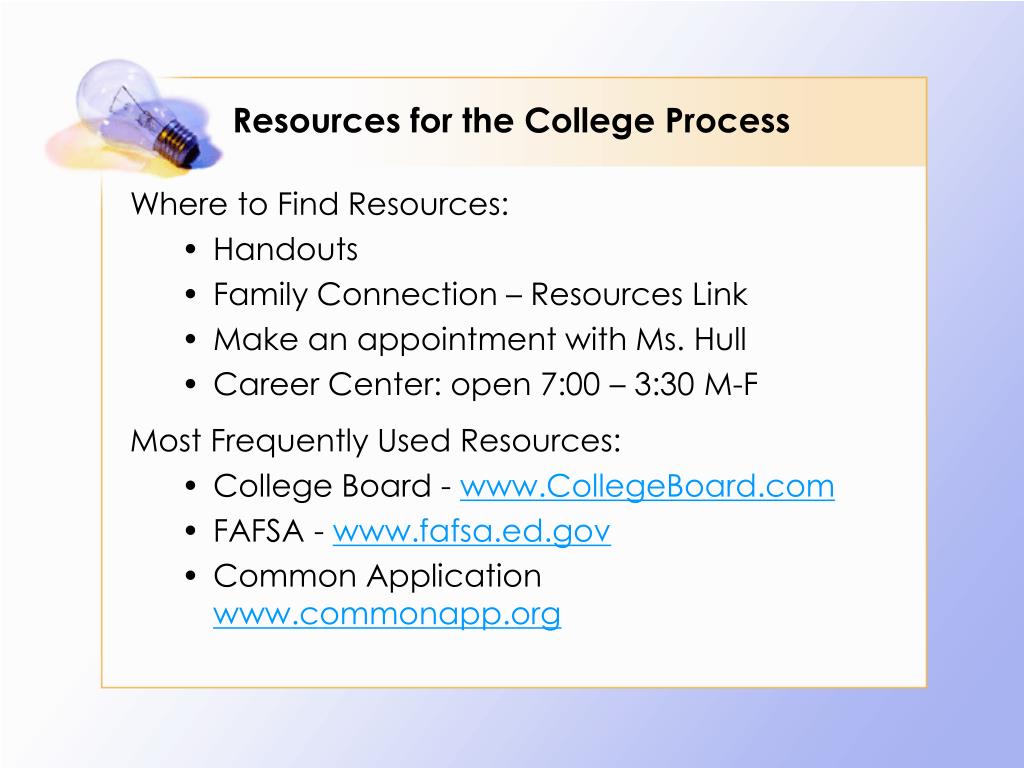 Resources for the College Process

Where to Find Resources:
• Handouts
• Family Connection – Resources Link
• Make an appointment with Ms. Hull
• Career Center: open 7:00 – 3:30 M-F

Most Frequently Used Resources:
• College Board - www.CollegeBoard.com
• FAFSA - www.fafsa.ed.gov
• Common Application www.commonapp.org